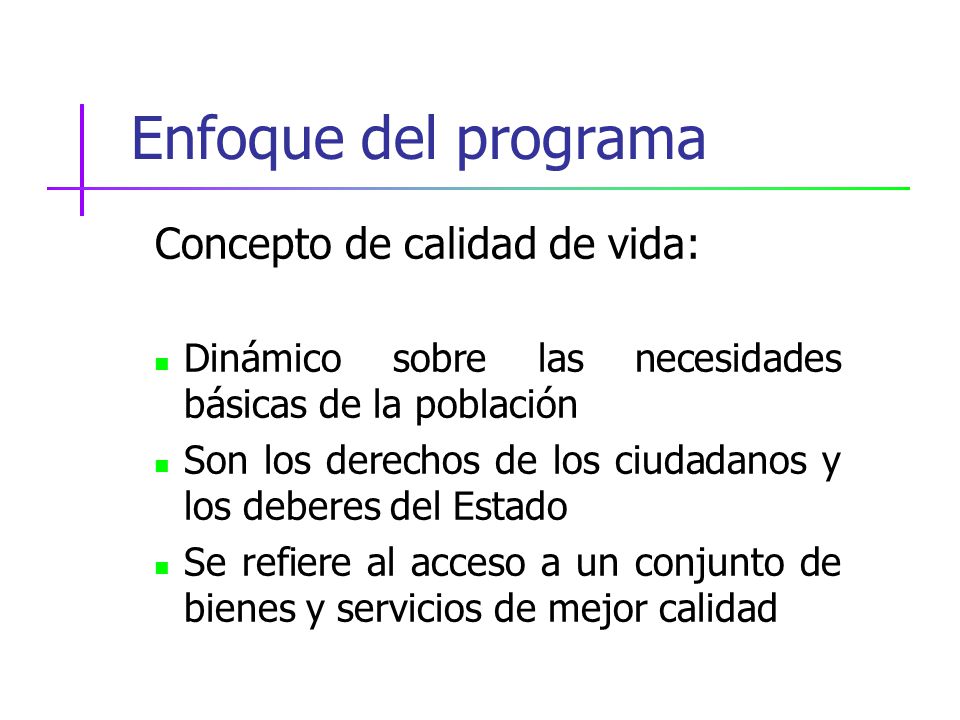 Enfoque del programa

Concepto de calidad de vida:

- Dinámico sobre las necesidades básicas de la población
- Son los derechos de los ciudadanos y los deberes del Estado
- Se refiere al acceso a un conjunto de bienes y servicios de mejor calidad